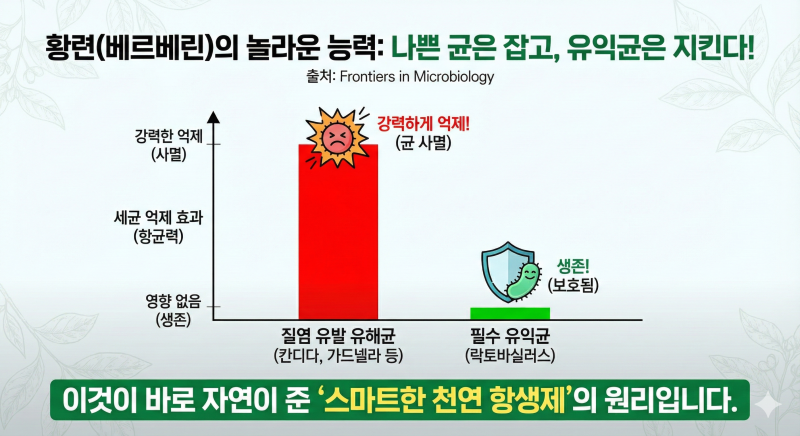 황련(베르베린)의 놀라운 능력: 나쁜 균은 잡고, 유익균은 지킨다!
출처: Frontiers in Microbiology

강력한 억제
(사멸)

세균 억제 효과
(항균력)

영향 없음
(생존)

강력하게 억제!
(균 사멸)

생존!
(보호됨)

질염 유발 유해균
(칸디다, 가드넬라 등)

필수 유익균
(락토바실러스)

이것이 바로 자연이 준 '스마트한 천연 항생제'의 원리입니다.